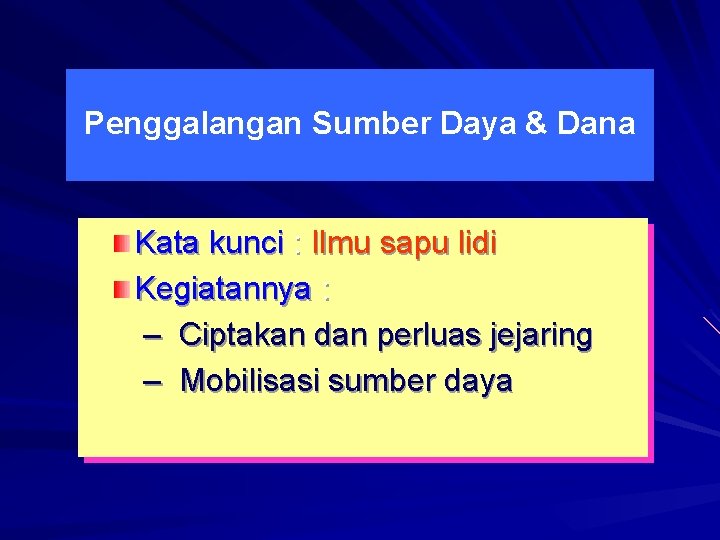 Penggalangan Sumber Daya & Dana

Kata kunci : Ilmu sapu lidi
Kegiatannya :
– Ciptakan dan perluas jejaring
– Mobilisasi sumber daya